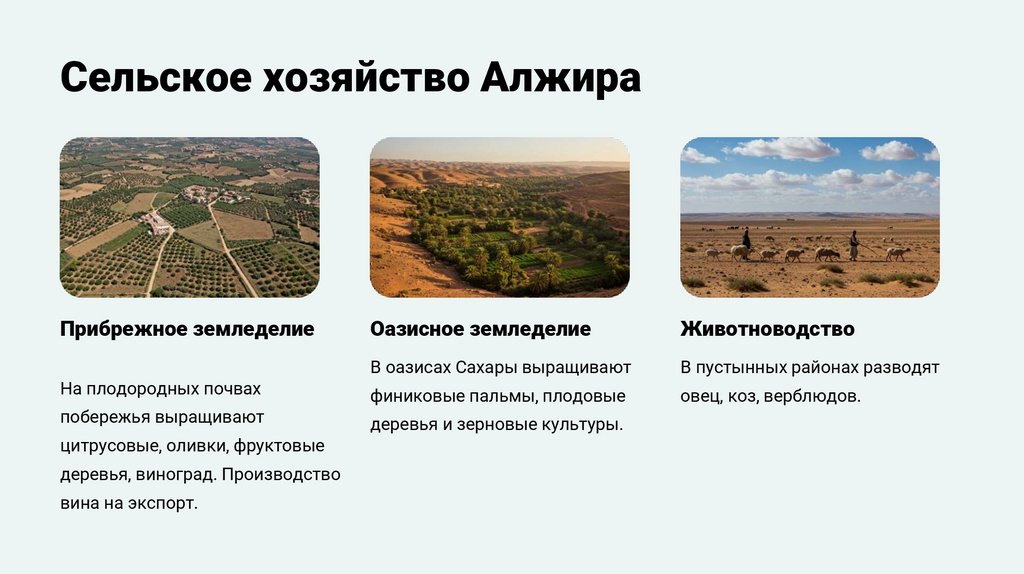 Сельское хозяйство Алжира

Прибрежное земледелие

На плодородных почвах побережья выращивают цитрусовые, оливки, фруктовые деревья, виноград. Производство вина на экспорт.

Оазисное земледелие

В оазисах Сахары выращивают финиковые пальмы, плодовые деревья и зерновые культуры.

Животноводство

В пустынных районах разводят овец, коз, верблюдов.